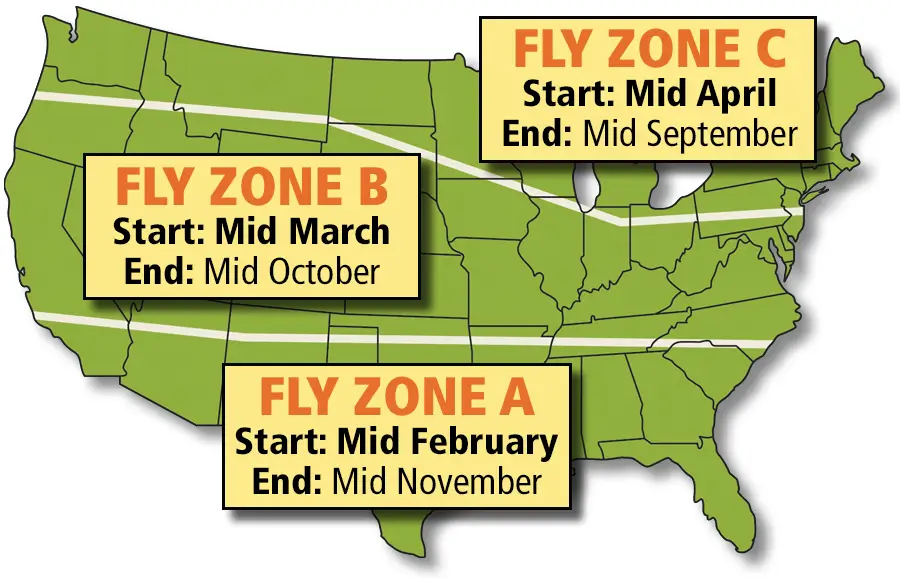 FLY ZONE C
Start: Mid April
End: Mid September

FLY ZONE B
Start: Mid March
End: Mid October

FLY ZONE A
Start: Mid February
End: Mid November